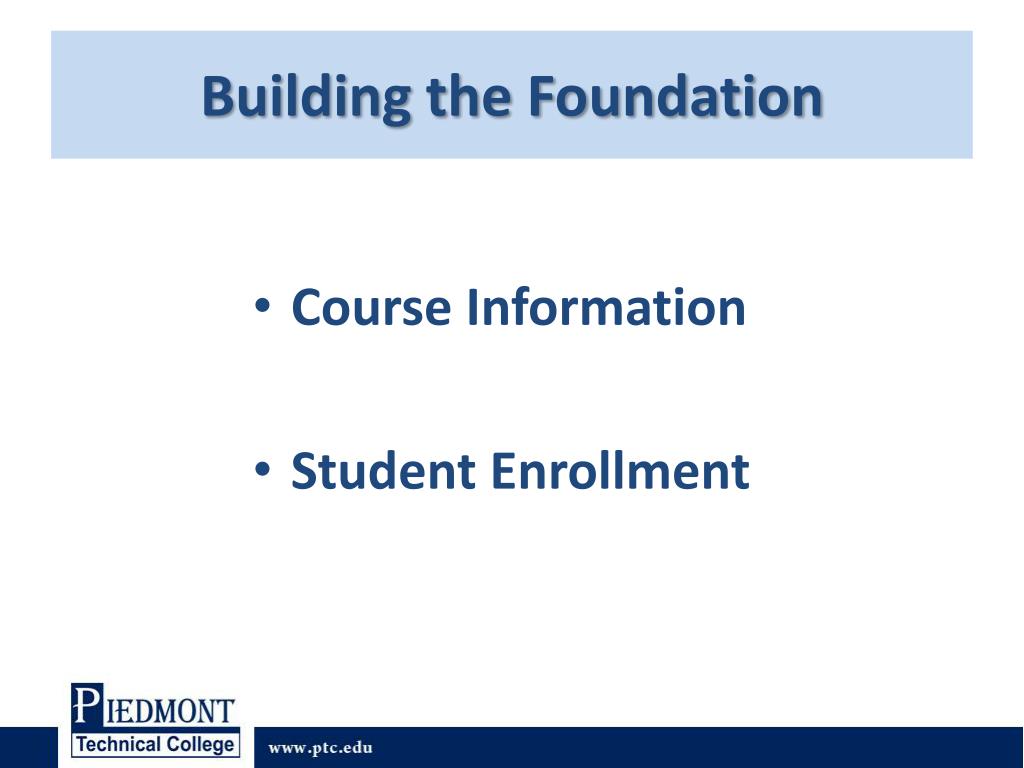 Building the Foundation

• Course Information

• Student Enrollment

PIEDMONT
Technical College

www.ptc.edu